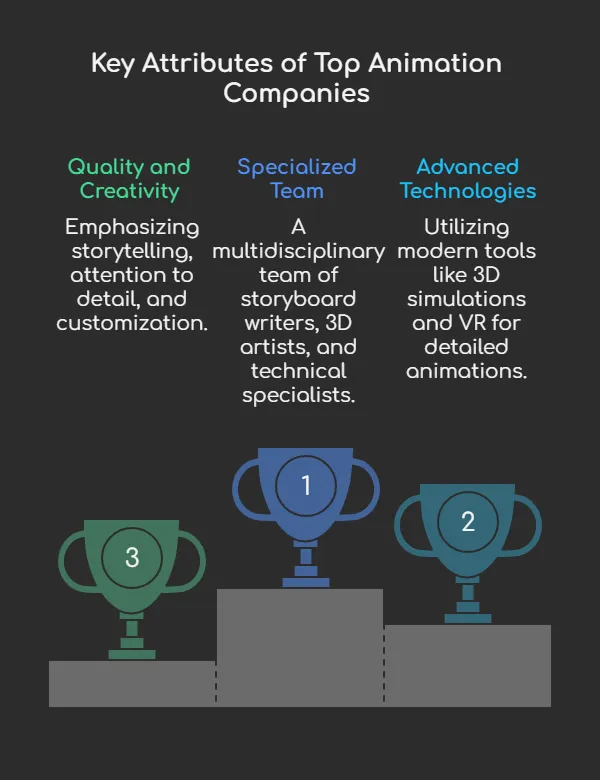 Key Attributes of Top Animation Companies

Quality and Creativity

Emphasizing storytelling, attention to detail, and customization.

Specialized Team

A multidisciplinary team of storyboard writers, 3D artists, and technical specialists.

Advanced Technologies

Utilizing modern tools like 3D simulations and VR for detailed animations.

3

1

2